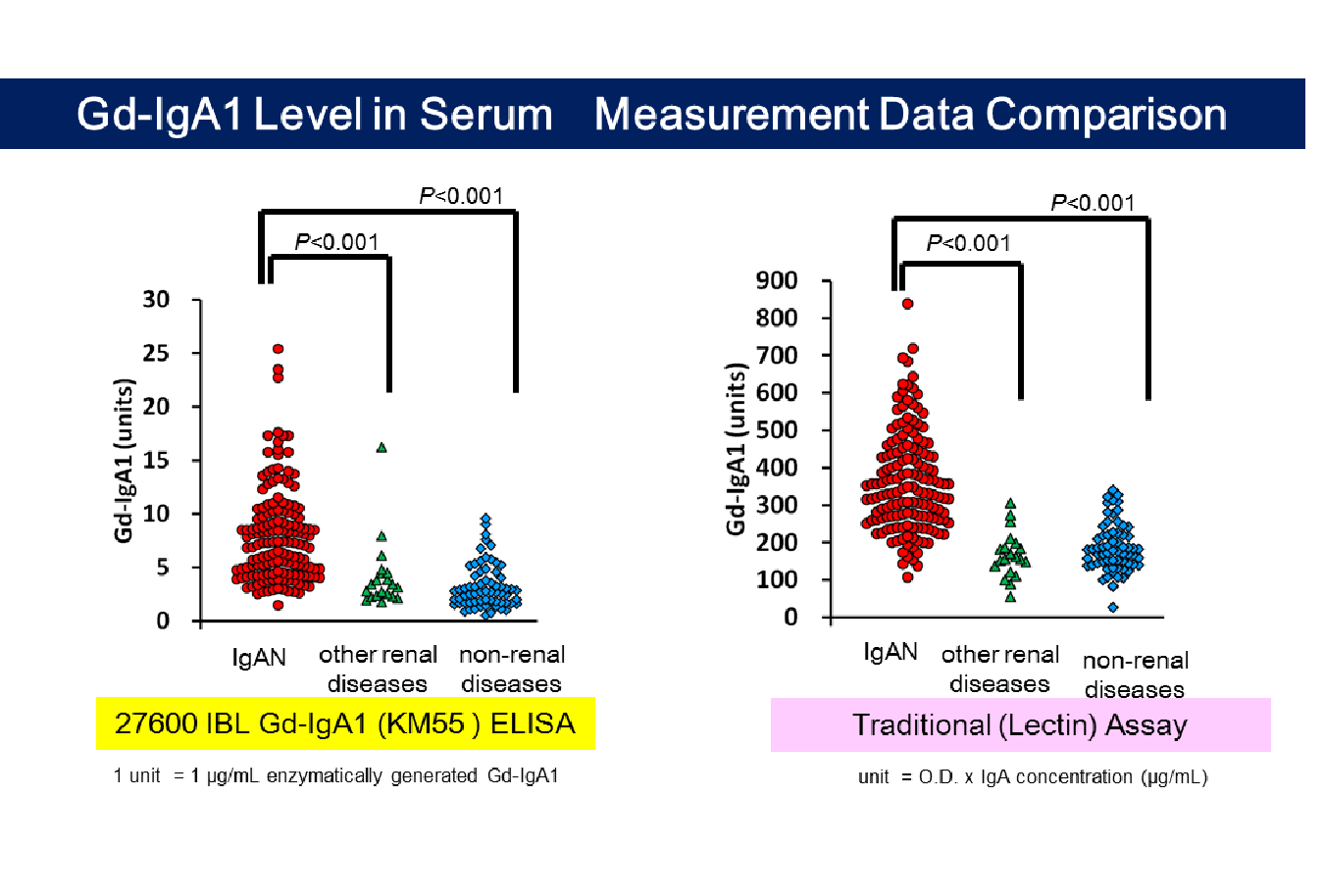 Gd-IgA1 Level in Serum Measurement Data Comparison

P<0.001

P<0.001

Gd-IgA1 (units)

30
25
20
15
10
5
0

IgAN
other renal diseases
non-renal diseases

27600 IBL Gd-IgA1 (KM55 ) ELISA

1 unit = 1 μg/mL enzymatically generated Gd-IgA1

P<0.001

P<0.001

Gd-IgA1 (units)

900
800
700
600
500
400
300
200
100
0

IgAN
other renal diseases
non-renal diseases

Traditional (Lectin) Assay

unit = O.D. x IgA concentration (μg/mL)